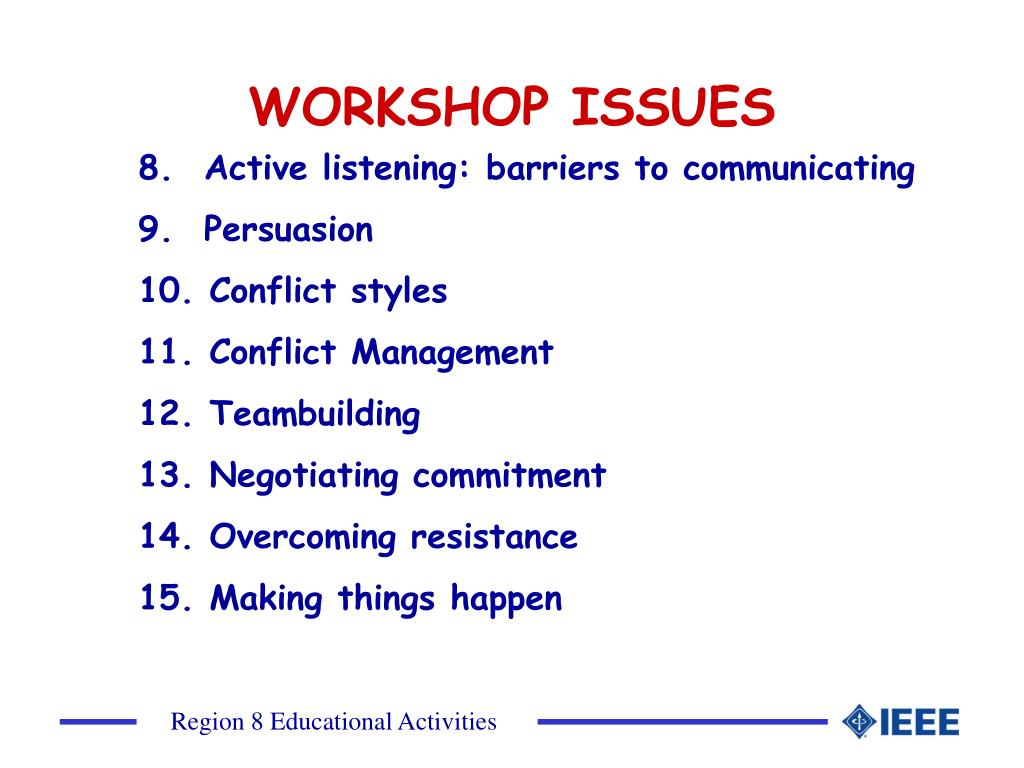 WORKSHOP ISSUES

8. Active listening: barriers to communicating
9. Persuasion
10. Conflict styles
11. Conflict Management
12. Teambuilding
13. Negotiating commitment
14. Overcoming resistance
15. Making things happen

Region 8 Educational Activities

IEEE